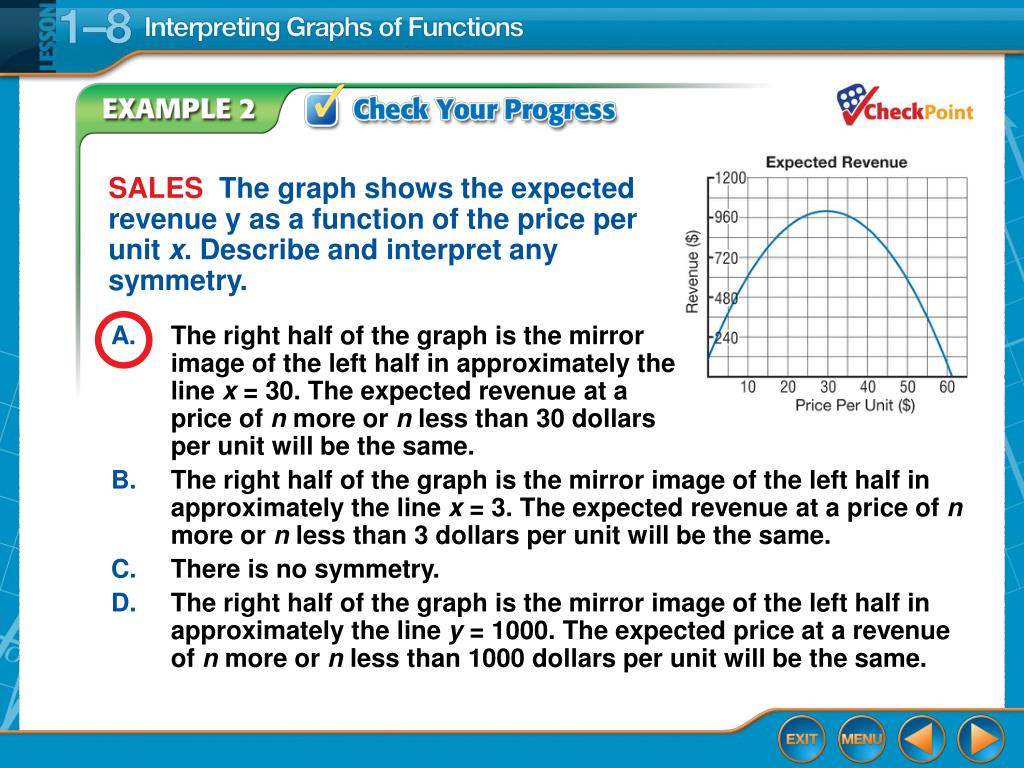 LESSON 1–8 Interpreting Graphs of Functions

EXAMPLE 2 Check Your Progress

CheckPoint

SALES The graph shows the expected revenue y as a function of the price per unit $x$. Describe and interpret any symmetry.

Expected Revenue
Revenue ($)
1200
960
720
480
240
10 20 30 40 50 60
Price Per Unit ($)

A. The right half of the graph is the mirror image of the left half in approximately the line $x = 30$. The expected revenue at a price of $n$ more or $n$ less than 30 dollars per unit will be the same.

B. The right half of the graph is the mirror image of the left half in approximately the line $x = 3$. The expected revenue at a price of $n$ more or $n$ less than 3 dollars per unit will be the same.

C. There is no symmetry.

D. The right half of the graph is the mirror image of the left half in approximately the line $y = 1000$. The expected price at a revenue of $n$ more or $n$ less than 1000 dollars per unit will be the same.

EXIT MENU